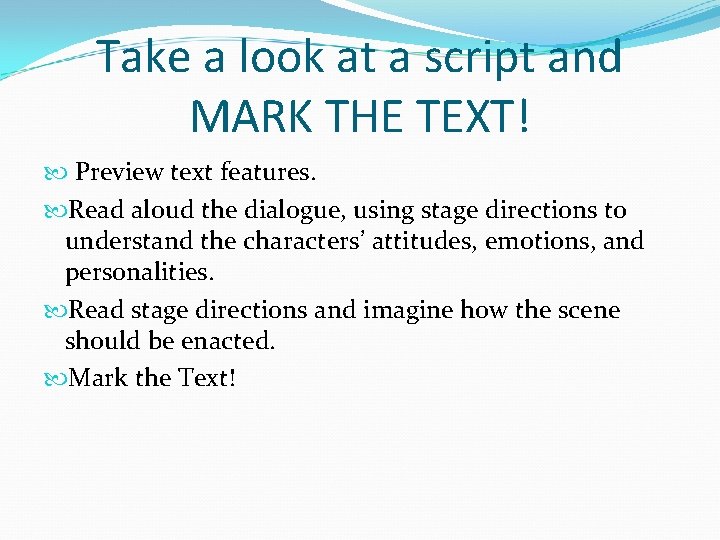 Take a look at a script and MARK THE TEXT!

Preview text features.

Read aloud the dialogue, using stage directions to understand the characters' attitudes, emotions, and personalities.

Read stage directions and imagine how the scene should be enacted.

Mark the Text!